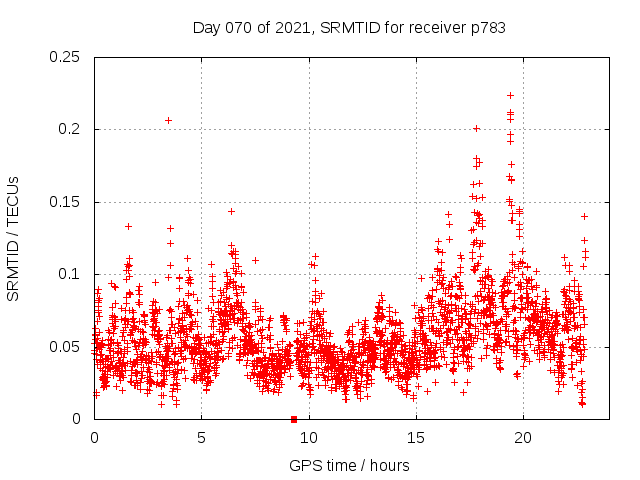 Day 070 of 2021, SRMTID for receiver p783

SRMTID / TECUs

0.25
0.2
0.15
0.1
0.05
0

0
5
10
15
20

GPS time / hours